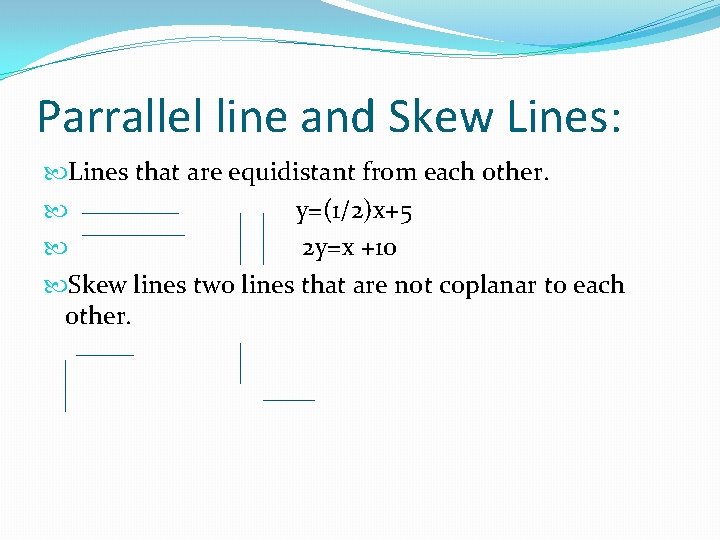 Parrallel line and Skew Lines:

Lines that are equidistant from each other.

$y=(1/2)x+5$

$2y=x+10$

Skew lines two lines that are not coplanar to each other.